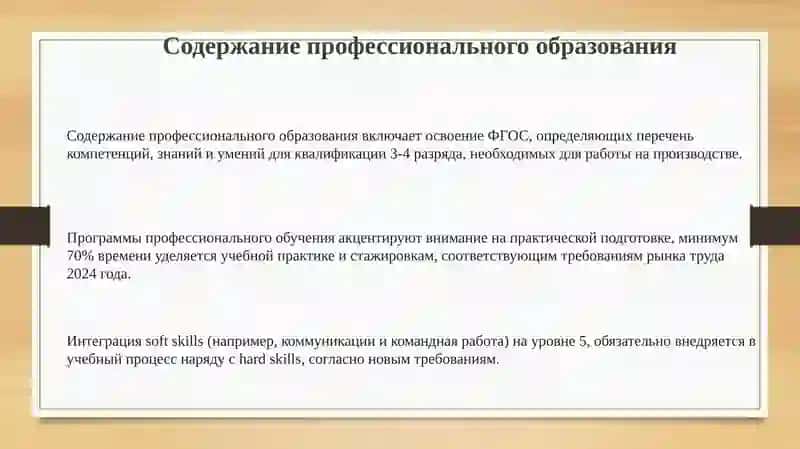 Содержание профессионального образования

Содержание профессионального образования включает освоение ФГОС, определяющих перечень компетенций, знаний и умений для квалификации 3-4 разряда, необходимых для работы на производстве.

Программы профессионального обучения акцентируют внимание на практической подготовке, минимум 70% времени уделяется учебной практике и стажировкам, соответствующим требованиям рынка труда 2024 года.

Интеграция soft skills (например, коммуникации и командная работа) на уровне 5, обязательно внедряется в учебный процесс наряду с hard skills, согласно новым требованиям.